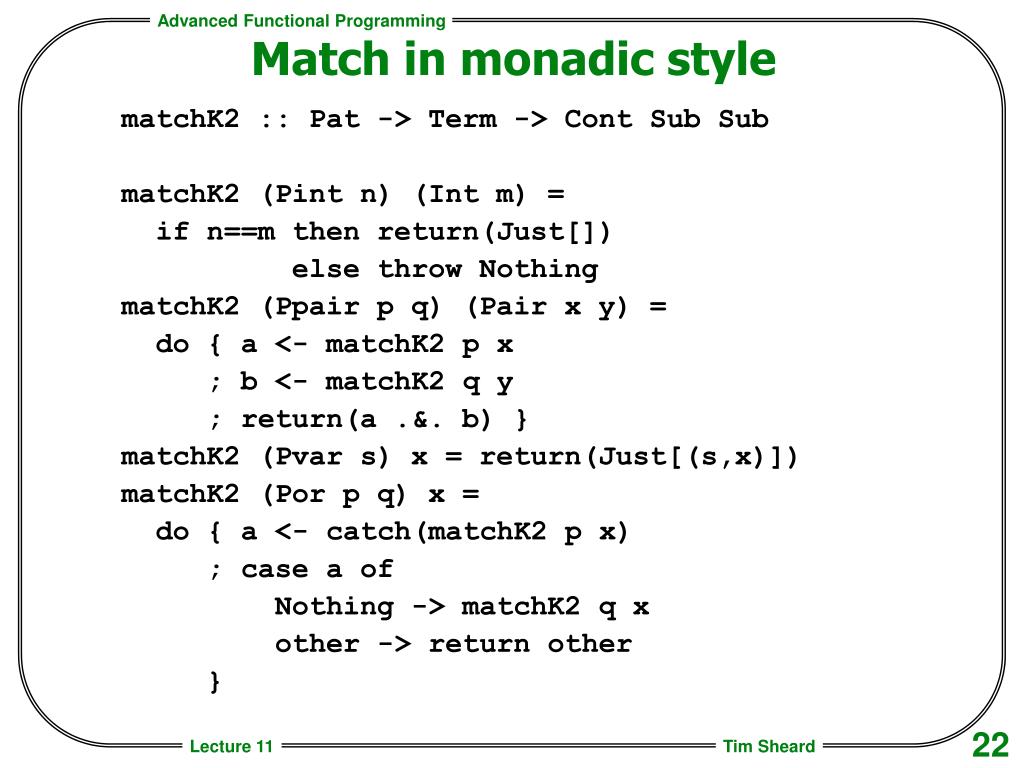 Advanced Functional Programming

Match in monadic style

matchK2 :: Pat -> Term -> Cont Sub Sub

matchK2 (Pint n) (Int m) =
  if n==m then return(Just[])
          else throw Nothing
matchK2 (Ppair p q) (Pair x y) =
  do { a <- matchK2 p x
     ; b <- matchK2 q y
     ; return(a .&. b) }
matchK2 (Pvar s) x = return(Just[(s,x)])
matchK2 (Por p q) x =
  do { a <- catch(matchK2 p x)
     ; case a of
         Nothing -> matchK2 q x
         other -> return other
     }

Lecture 11

Tim Sheard

22